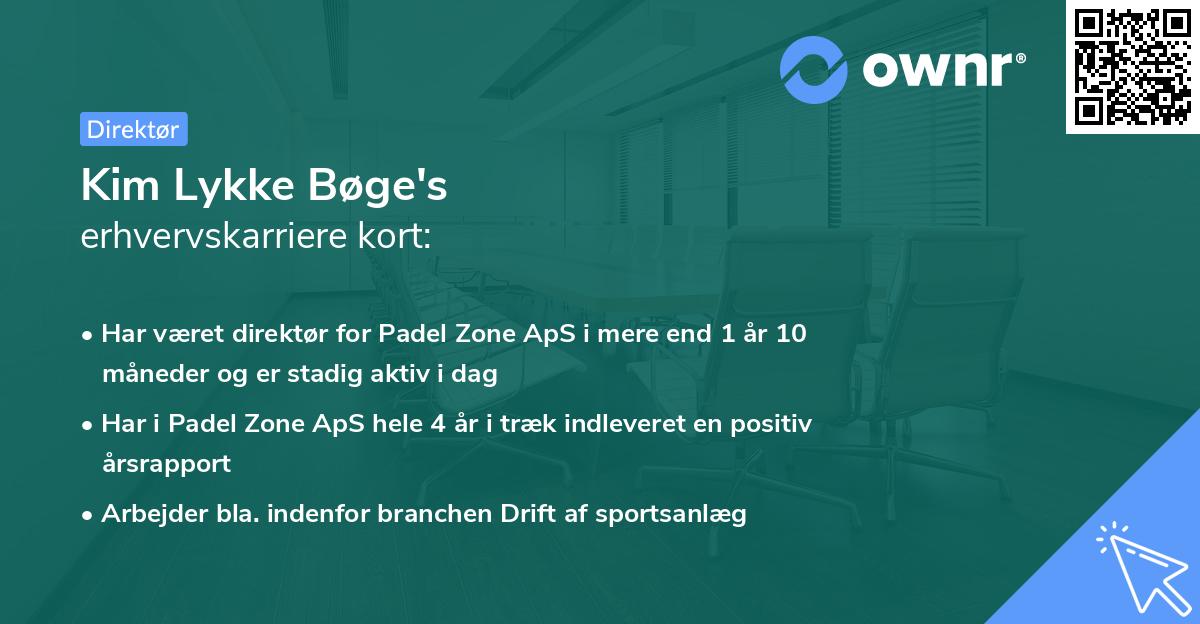 ownr®

Direktør

Kim Lykke Bøge's
erhvervskarriere kort:

• Har været direktør for Padel Zone ApS i mere end 1 år 10 måneder og er stadig aktiv i dag

• Har i Padel Zone ApS hele 4 år i træk indleveret en positiv årsrapport

• Arbejder bla. indenfor branchen Drift af sportsanlæg